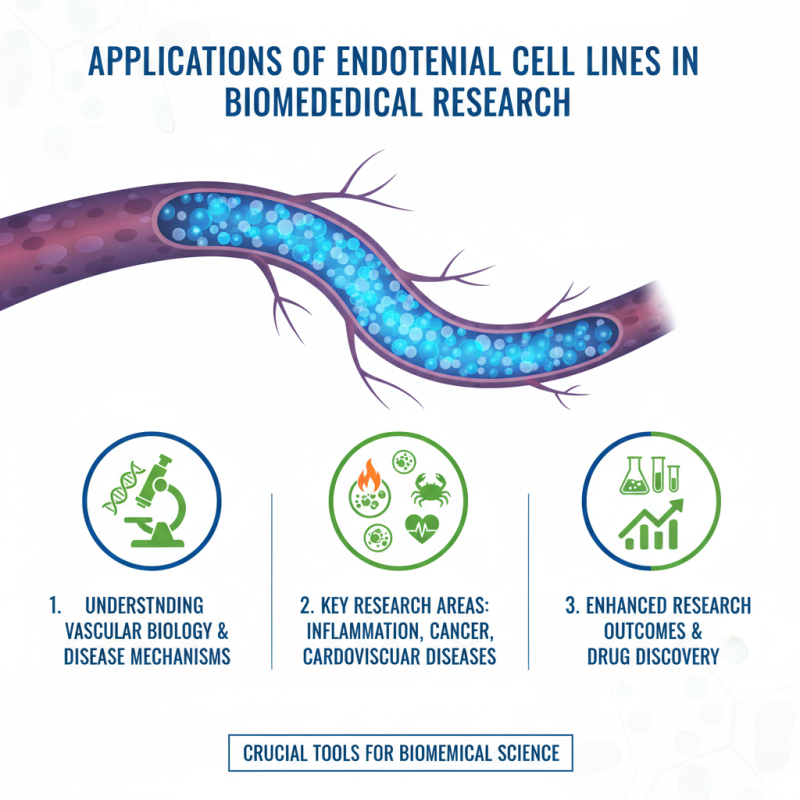 APPLICATIONS OF ENDOTENIAL CELL LINES IN BIOMEDEDICAL RESEARCH

1. UNDERSTNDING VASCULAR BIOLOGY & DISEASE MECHANISMS

2. KEY RESEARCH AREAS: INFLAMMATION, CANCER, CARDOVISCUAR DISEASES

3. ENHANCED RESEARCH OUTCOMES & DRUG DISCOVERY

CRUCIAL TOOLS FOR BIOMEMICAL SCIENCE